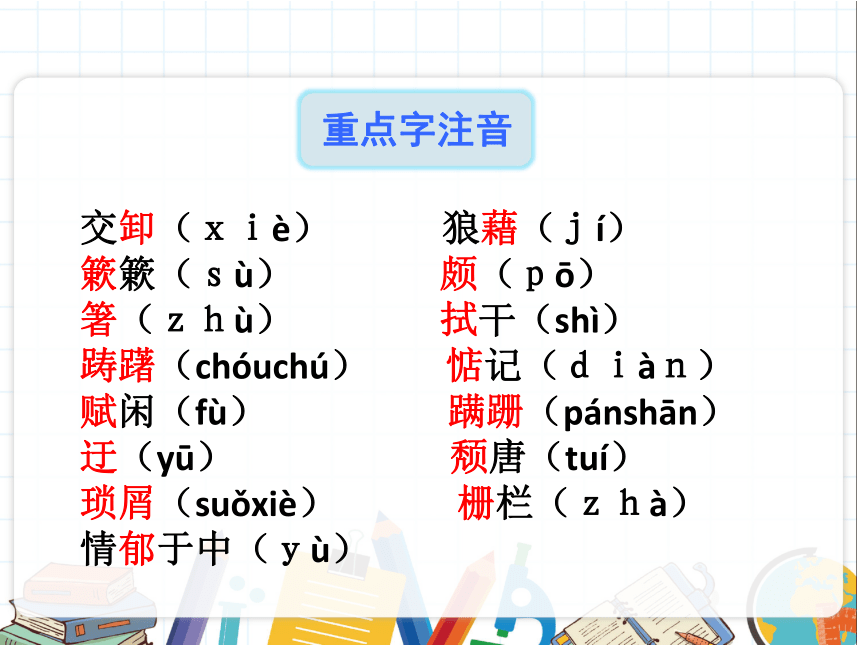 重点字注音

交卸（xiè）
簌簌（sù）
箸（zhù）
踌躇（chóuchú）
赋闲（fù）
迂（yū）
琐屑（suǒxiè）
情郁于中（yù）

狼藉（jí）
颇（pō）
拭干（shì）
惦记（diàn）
蹒跚（pánshān）
颓唐（tuí）
栅栏（zhà）